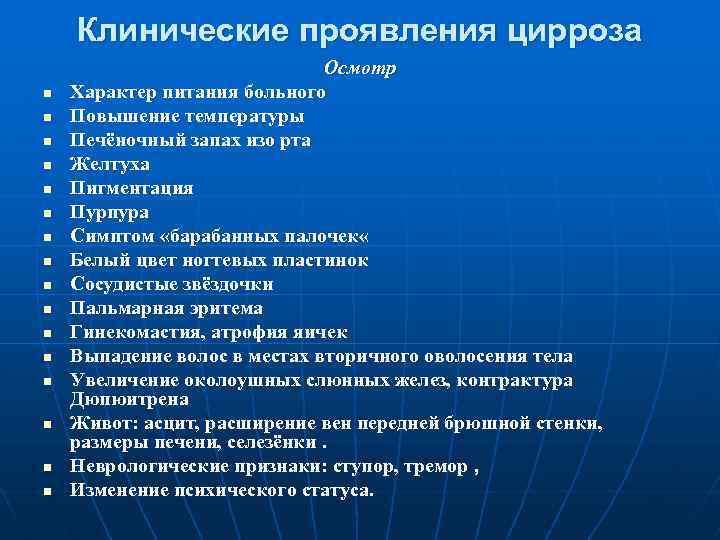 Клинические проявления цирроза

Осмотр

- Характер питания больного
- Повышение температуры
- Печёночный запах изо рта
- Желтуха
- Пигментация
- Пурпура
- Симптом «барабанных палочек«
- Белый цвет ногтевых пластинок
- Сосудистые звёздочки
- Пальмарная эритема
- Гинекомастия, атрофия яичек
- Выпадение волос в местах вторичного оволосения тела
- Увеличение околоушных слюнных желез, контрактура Дюпюитрена
- Живот: асцит, расширение вен передней брюшной стенки, размеры печени, селезёнки .
- Неврологические признаки: ступор, тремор ,
- Изменение психического статуса.